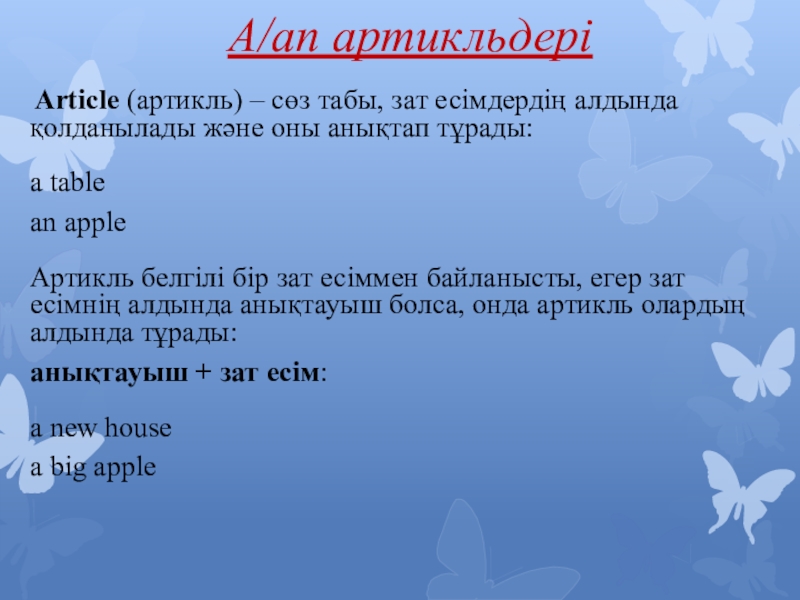 A/an артикльдері

Article (артикль) – сөз табы, зат есімдердің алдында қолданылады және оны анықтап тұрады:

a table

an apple

Артикль белгілі бір зат есіммен байланысты, егер зат есімнің алдында анықтауыш болса, онда артикль олардың алдында тұрады:

анықтауыш + зат есім:

a new house

a big apple